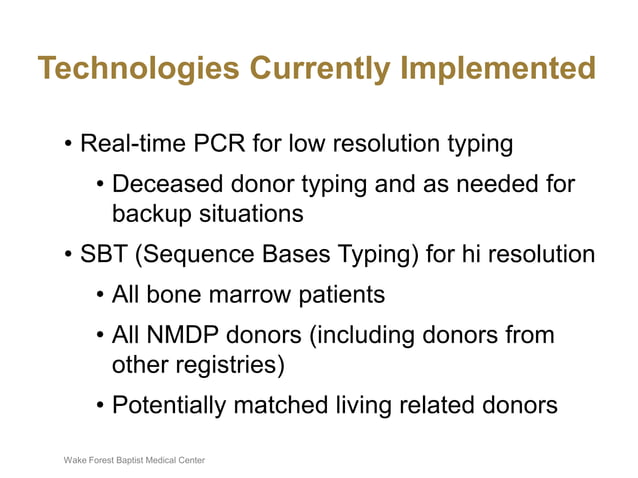 Technologies Currently Implemented

• Real-time PCR for low resolution typing

• Deceased donor typing and as needed for backup situations

• SBT (Sequence Bases Typing) for hi resolution

• All bone marrow patients

• All NMDP donors (including donors from other registries)

• Potentially matched living related donors

Wake Forest Baptist Medical Center